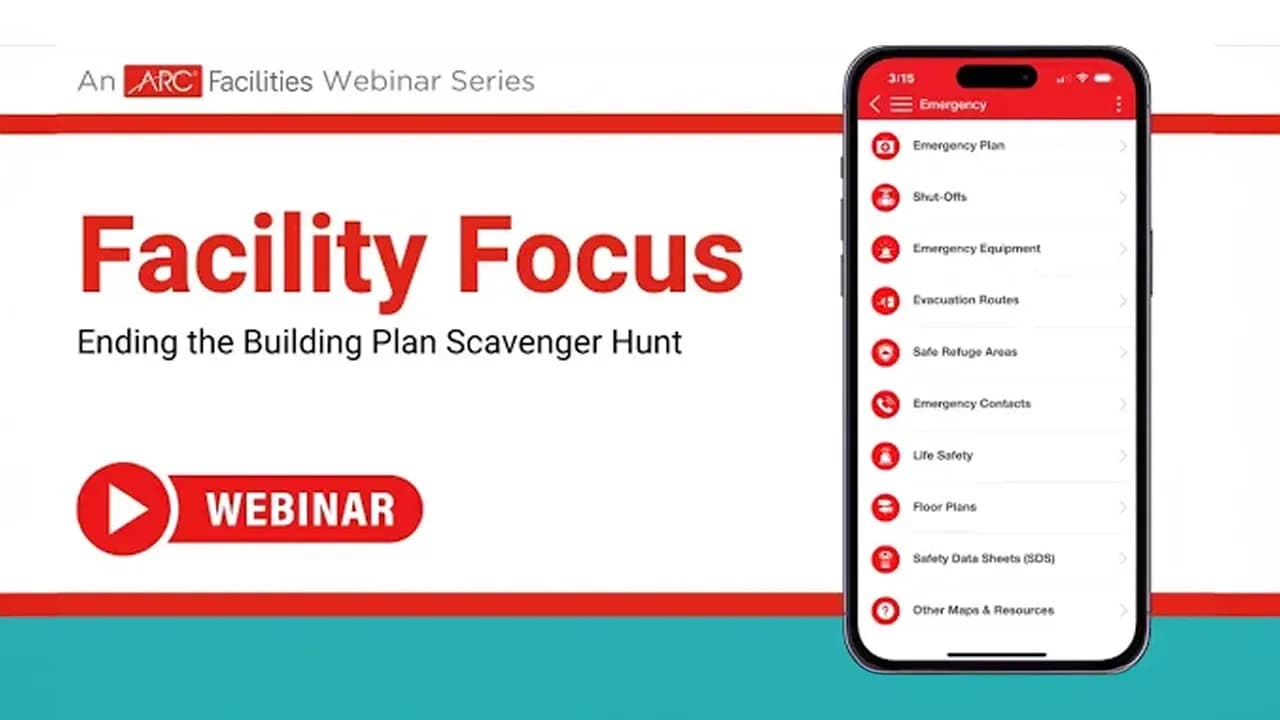 An ARC Facilities Webinar Series

Facility Focus

Ending the Building Plan Scavenger Hunt

WEBINAR

3:15

Emergency

Emergency Plan

Shut-Offs

Emergency Equipment

Evacuation Routes

Safe Refuge Areas

Emergency Contacts

Life Safety

Floor Plans

Safety Data Sheets (SDS)

Other Maps & Resources